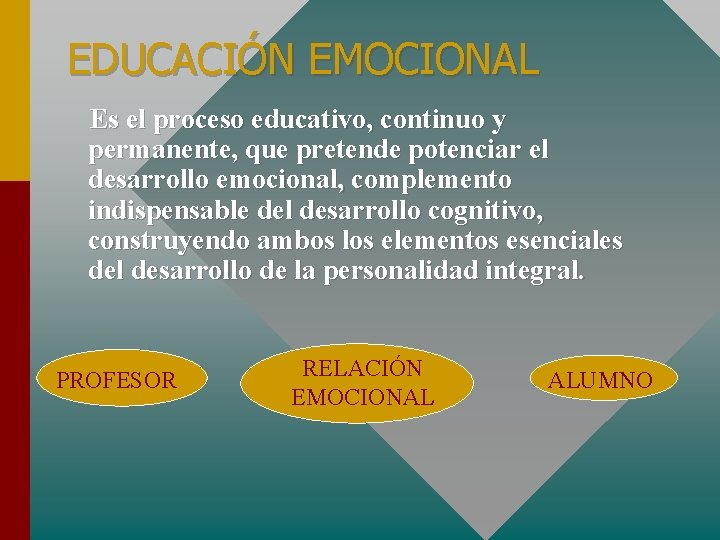 EDUCACIÓN EMOCIONAL

Es el proceso educativo, continuo y permanente, que pretende potenciar el desarrollo emocional, complemento indispensable del desarrollo cognitivo, construyendo ambos los elementos esenciales del desarrollo de la personalidad integral.

PROFESOR

RELACIÓN EMOCIONAL

ALUMNO